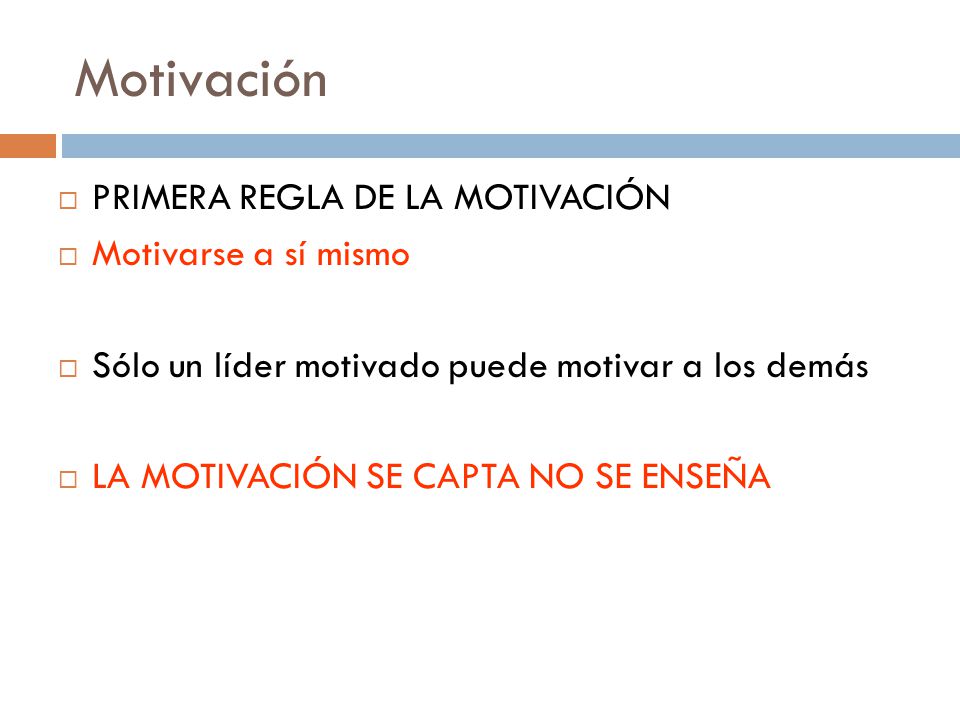 Motivación

PRIMERA REGLA DE LA MOTIVACIÓN
Motivarse a sí mismo

Sólo un líder motivado puede motivar a los demás

LA MOTIVACIÓN SE CAPTA NO SE ENSEÑA